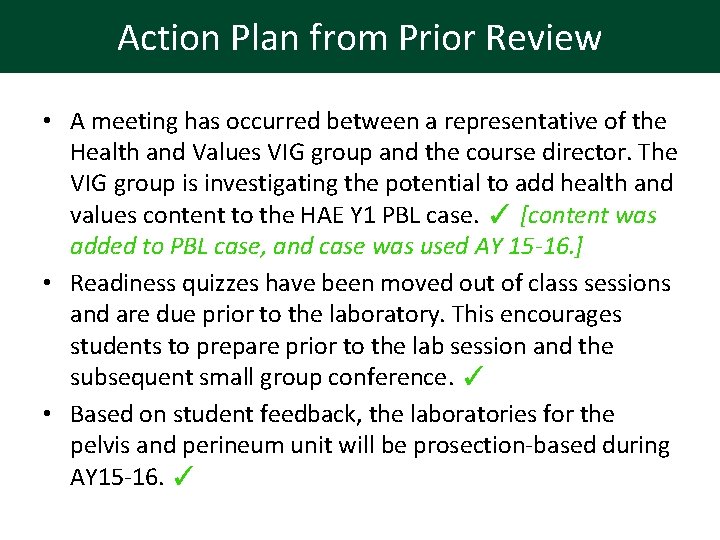 Action Plan from Prior Review

• A meeting has occurred between a representative of the Health and Values VIG group and the course director. The VIG group is investigating the potential to add health and values content to the HAE Y1 PBL case. ✓ [content was added to PBL case, and case was used AY 15-16.]

• Readiness quizzes have been moved out of class sessions and are due prior to the laboratory. This encourages students to prepare prior to the lab session and the subsequent small group conference. ✓

• Based on student feedback, the laboratories for the pelvis and perineum unit will be prosection-based during AY15-16. ✓